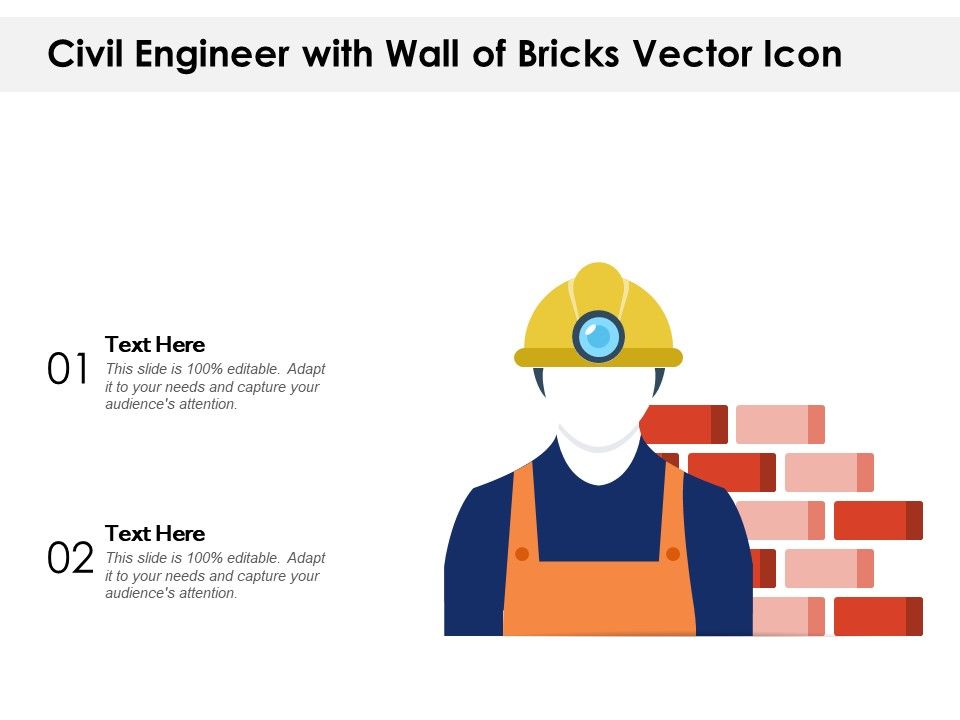 Civil Engineer with Wall of Bricks Vector Icon

01
Text Here
This slide is 100% editable. Adapt it to your needs and capture your audience's attention.

02
Text Here
This slide is 100% editable. Adapt it to your needs and capture your audience's attention.